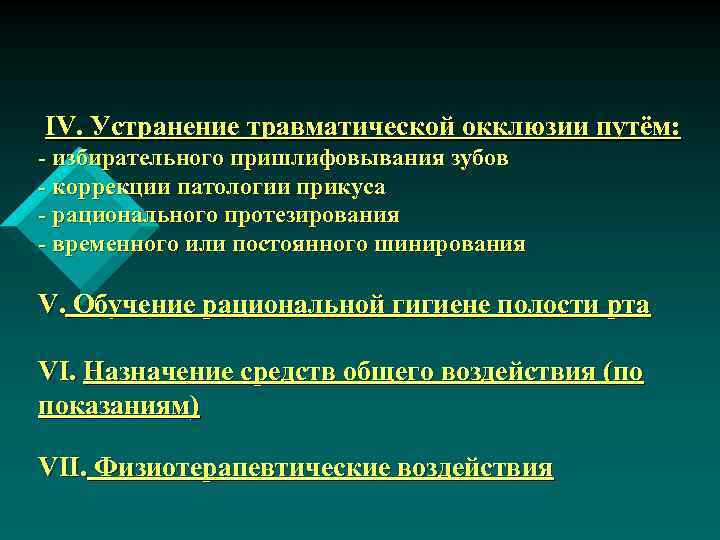 IV. Устранение травматической окклюзии путём:
- избирательного пришлифовывания зубов
- коррекции патологии прикуса
- рационального протезирования
- временного или постоянного шинирования

V. Обучение рациональной гигиене полости рта

VI. Назначение средств общего воздействия (по показаниям)

VII. Физиотерапевтические воздействия